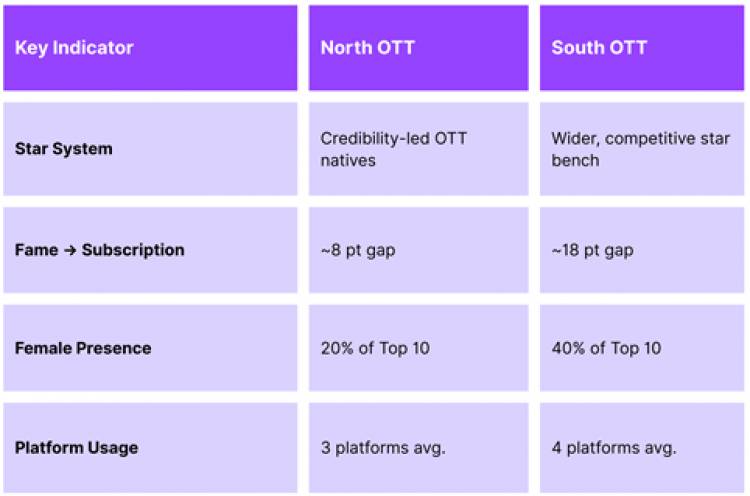 | Key Indicator | North OTT | South OTT |
|---|---|---|
| Star System | Credibility-led OTT natives | Wider, competitive star bench |
| Fame → Subscription | ~8 pt gap | ~18 pt gap |
| Female Presence | 20% of Top 10 | 40% of Top 10 |
| Platform Usage | 3 platforms avg. | 4 platforms avg. |